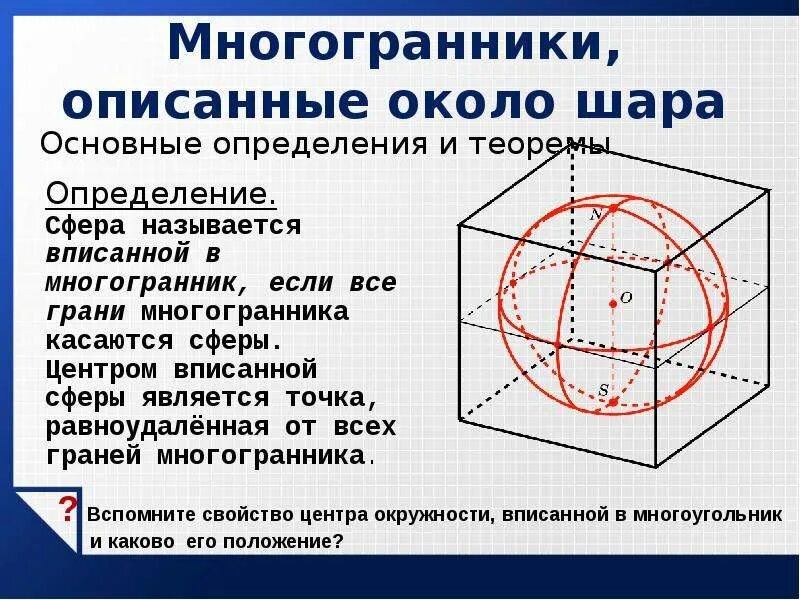 Многогранники, описанные около шара

Основные определения и теоремы

Определение.

Сфера называется вписанной в многогранник, если все грани многогранника касаются сферы. Центром вписанной сферы является точка, равноудалённая от всех граней многогранника.

N

O

S

? Вспомните свойство центра окружности, вписанной в многоугольник и каково его положение?